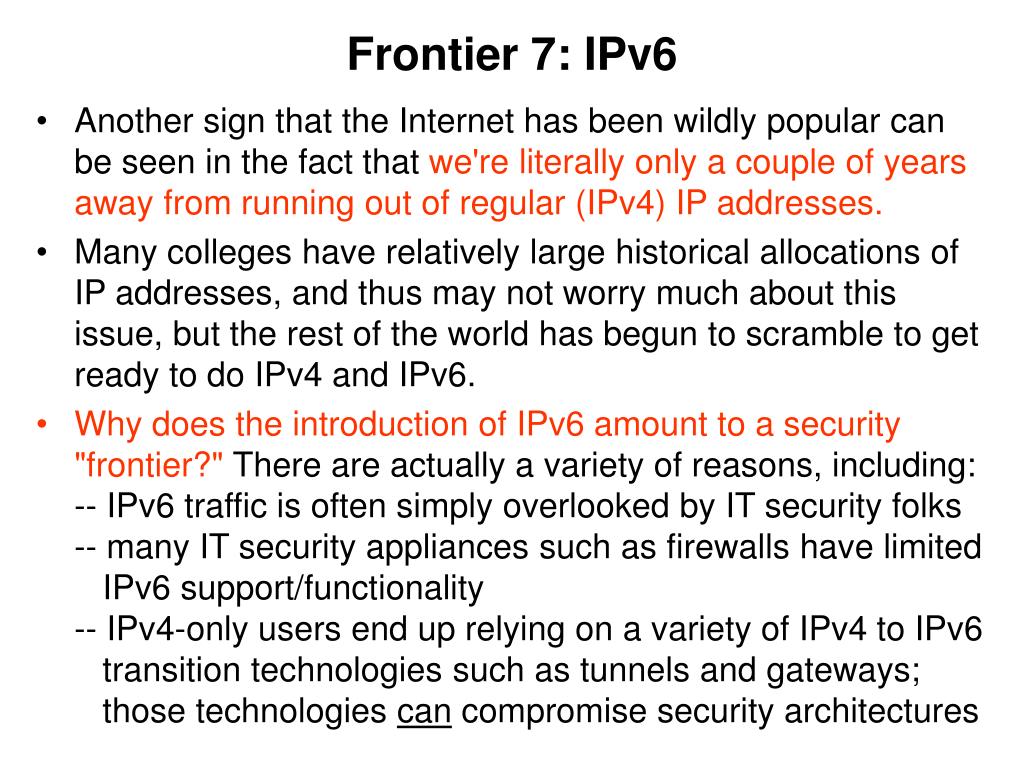 Frontier 7: IPv6

• Another sign that the Internet has been wildly popular can be seen in the fact that we're literally only a couple of years away from running out of regular (IPv4) IP addresses.

• Many colleges have relatively large historical allocations of IP addresses, and thus may not worry much about this issue, but the rest of the world has begun to scramble to get ready to do IPv4 and IPv6.

• Why does the introduction of IPv6 amount to a security "frontier?" There are actually a variety of reasons, including:
-- IPv6 traffic is often simply overlooked by IT security folks
-- many IT security appliances such as firewalls have limited IPv6 support/functionality
-- IPv4-only users end up relying on a variety of IPv4 to IPv6 transition technologies such as tunnels and gateways; those technologies can compromise security architectures